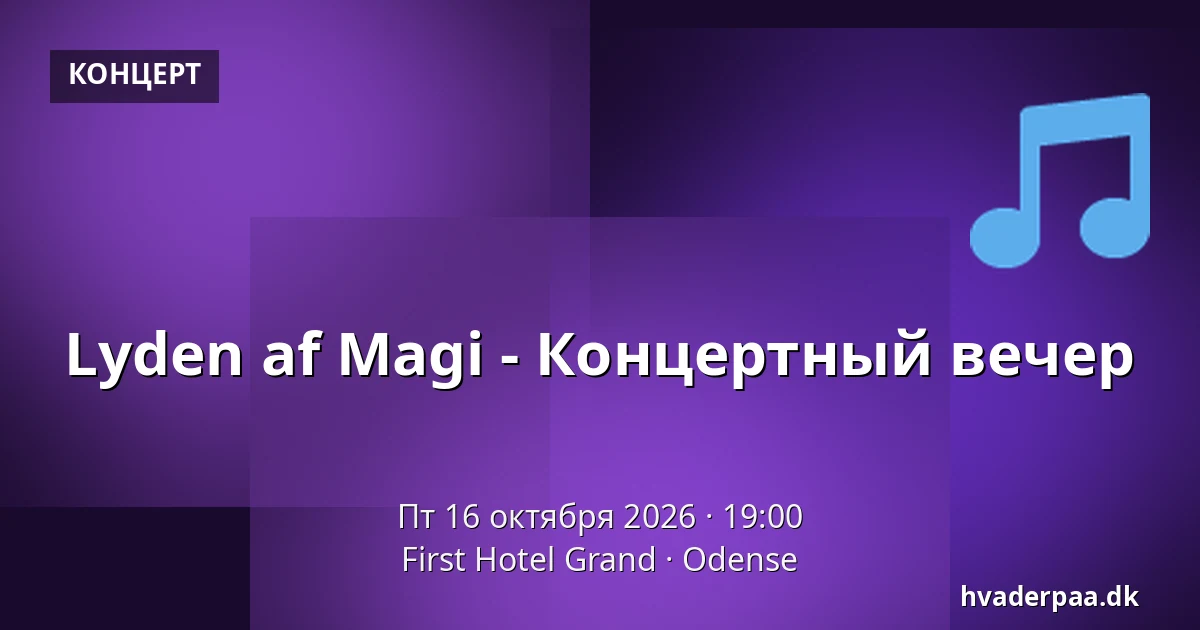 КОНЦЕРТ

Lyden af Magi - Концертный вечер

Пт 16 октября 2026 · 19:00
First Hotel Grand · Odense

hvaderpaa.dk